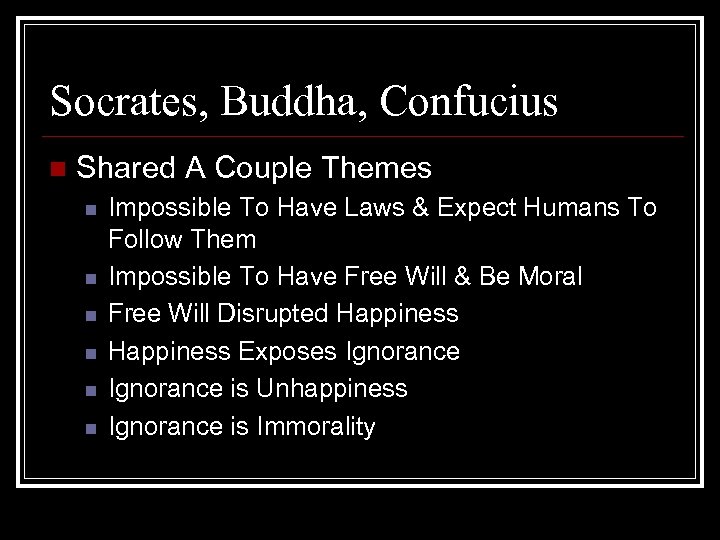 Socrates, Buddha, Confucius

Shared A Couple Themes

Impossible To Have Laws & Expect Humans To Follow Them

Impossible To Have Free Will & Be Moral

Free Will Disrupted Happiness

Happiness Exposes Ignorance

Ignorance is Unhappiness

Ignorance is Immorality